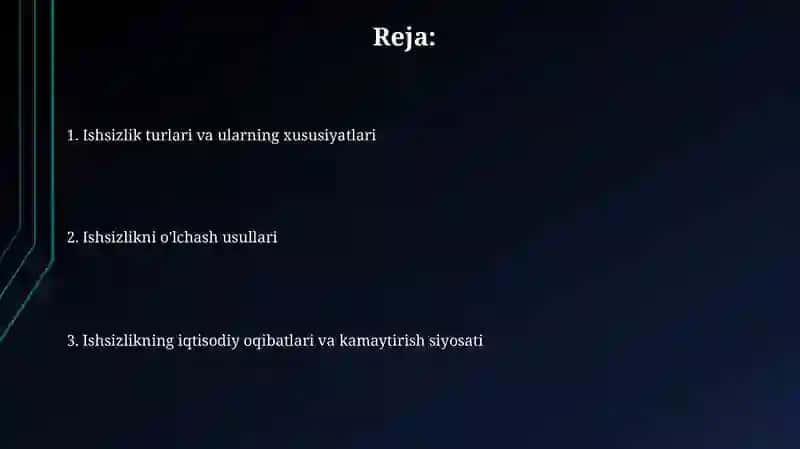 Reja:

1. Ishsizlik turlari va ularning xususiyatlari

2. Ishsizlikni o'lchash usullari

3. Ishsizlikning iqtisodiy oqibatlari va kamaytirish siyosati